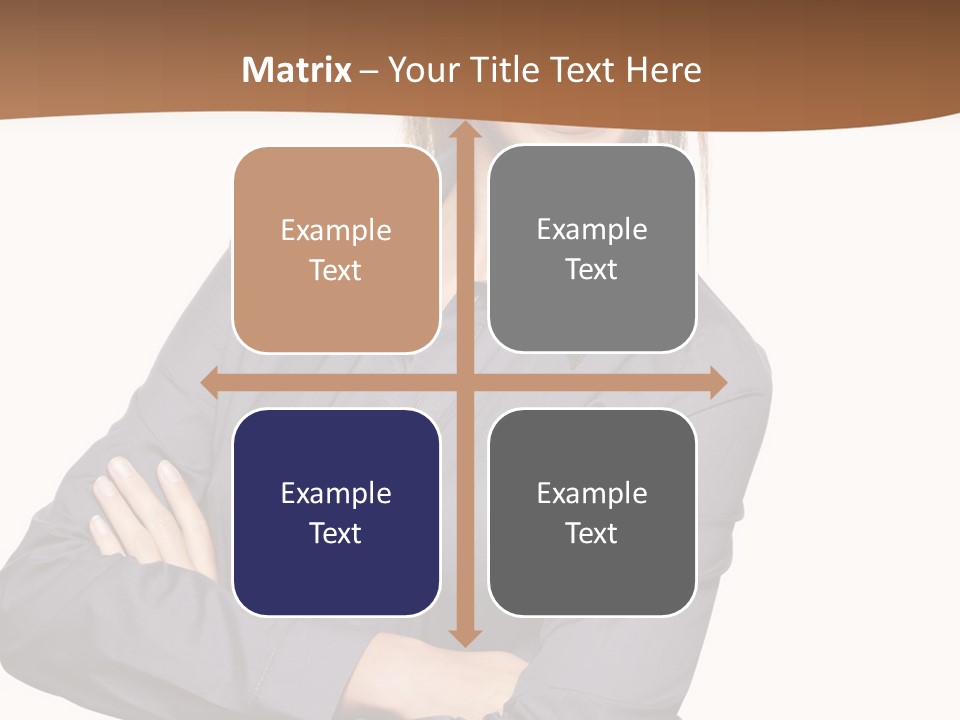 Matrix – Your Title Text Here

Example Text

Example Text

Example Text

Example Text